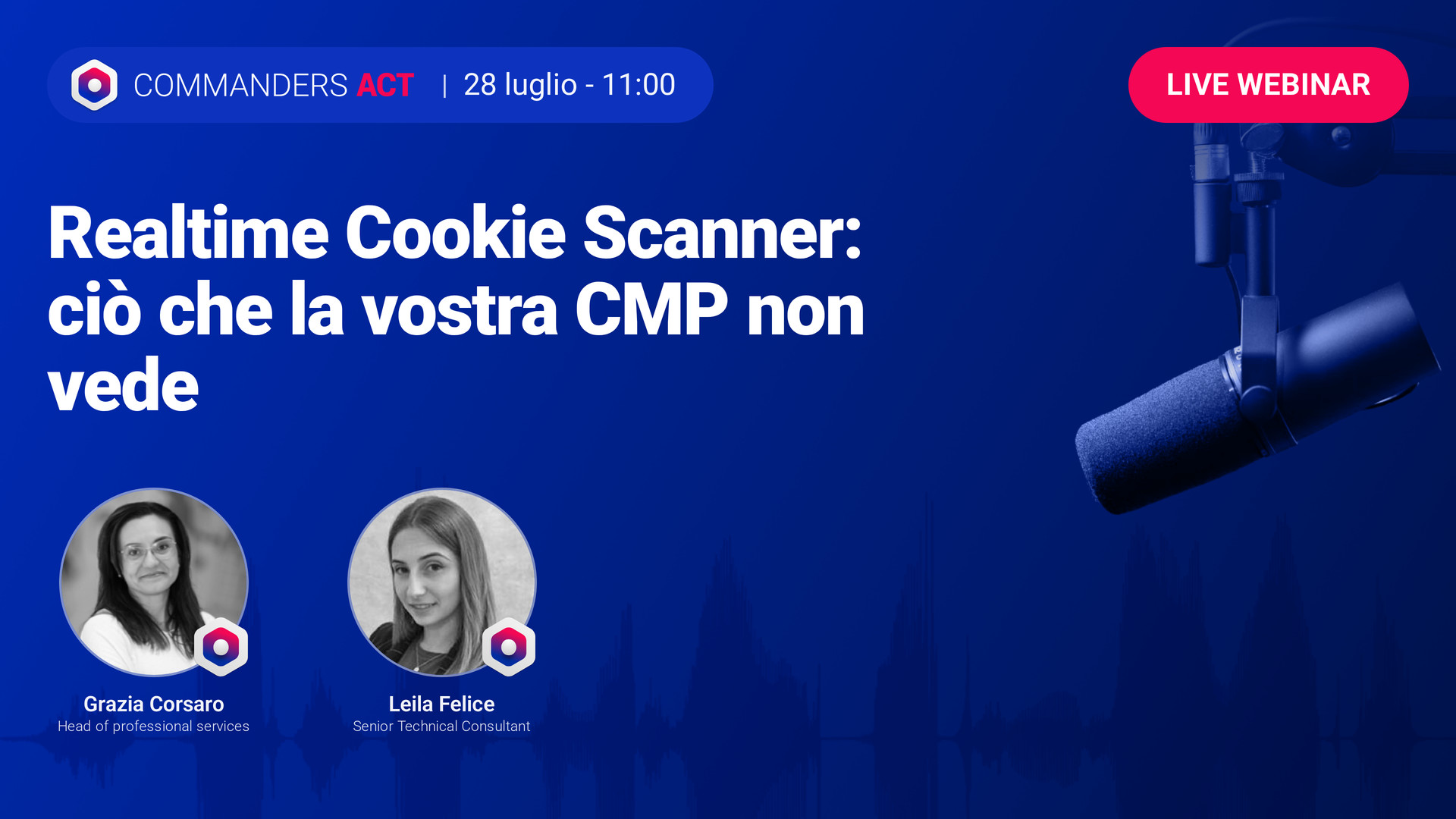 COMMANDERS ACT | 28 luglio - 11:00

LIVE WEBINAR

Realtime Cookie Scanner: ciò che la vostra CMP non vede

Grazia Corsaro
Head of professional services

Leila Felice
Senior Technical Consultant